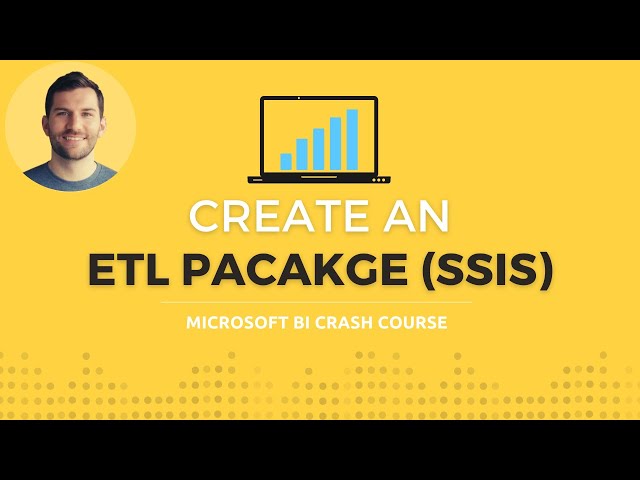 CREATE AN
ETL PACAKGE (SSIS)

MICROSOFT BI CRASH COURSE